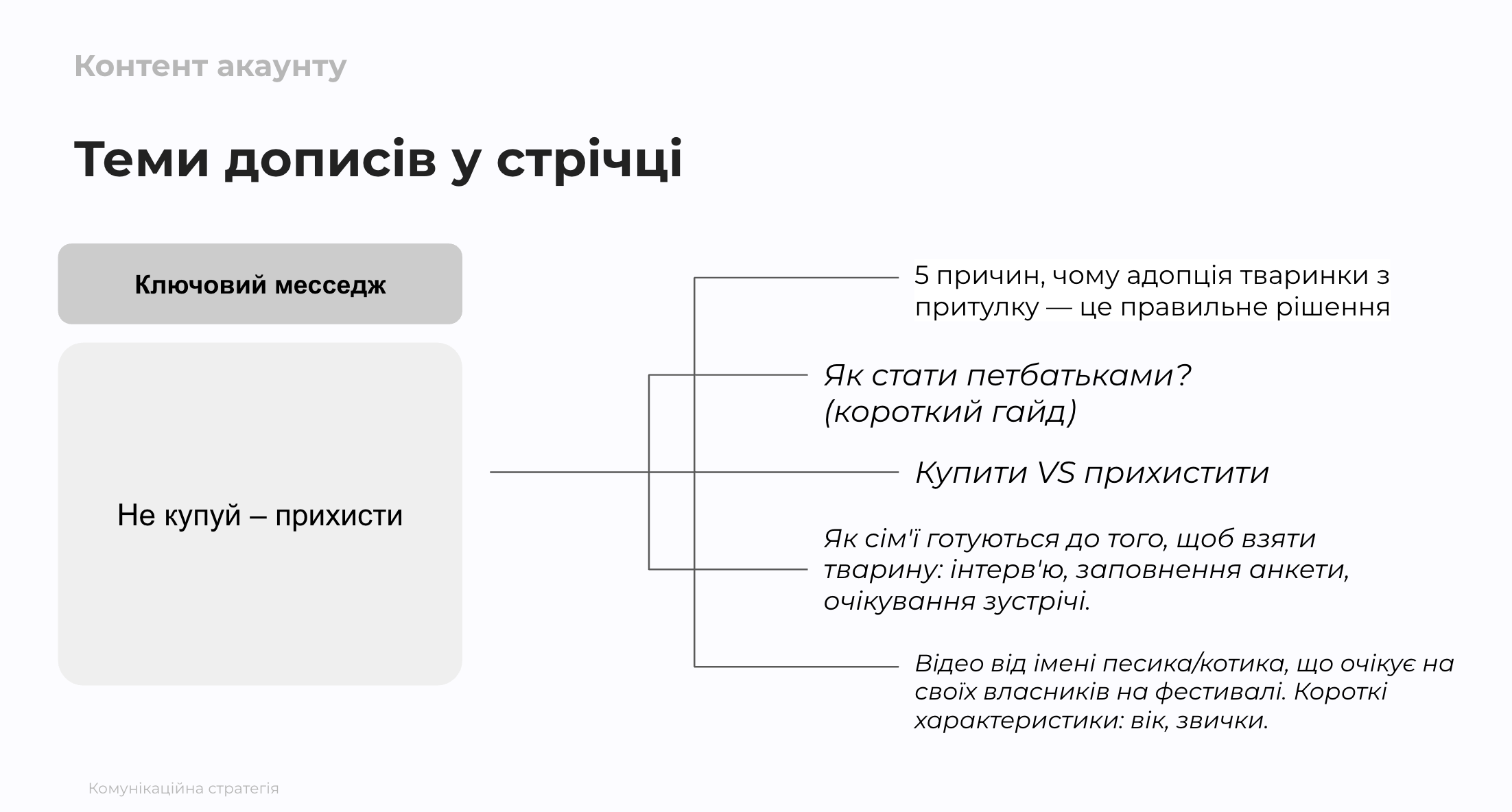 Контент акаунту

Теми дописів у стрічці

Ключовий месседж

Не купуй – прихисти

5 причин, чому адопція тваринки з притулку — це правильне рішення

Як стати петбатьками? (короткий гайд)

Купити VS прихистити

Як сім'ї готуються до того, щоб взяти тварину: інтерв'ю, заповнення анкети, очікування зустрічі.

Відео від імені песика/котика, що очікує на своїх власників на фестивалі. Короткі характеристики: вік, звички.

Комунікаційна стратегія